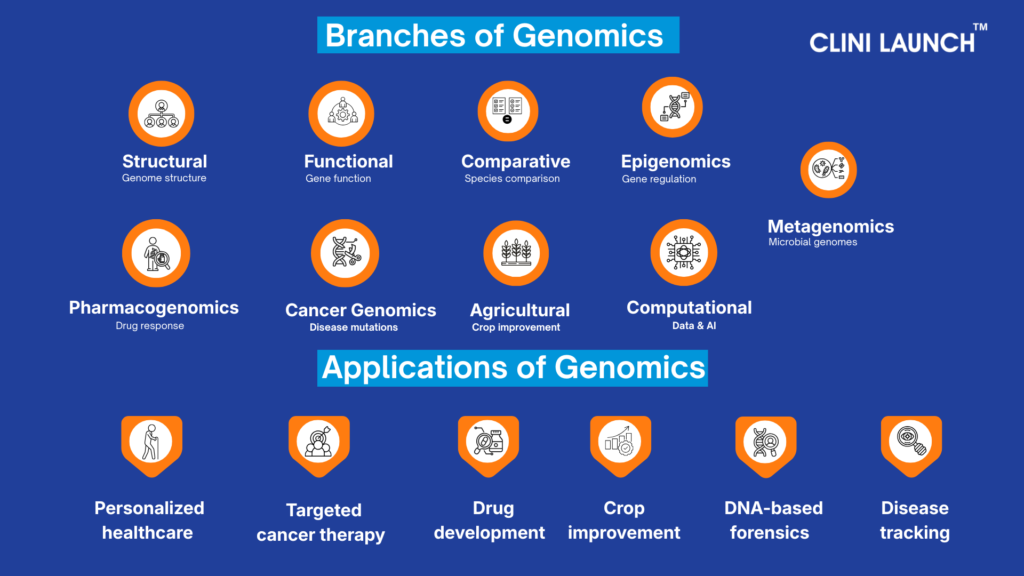 Branches of Genomics

CLINI LAUNCH™

Structural
Genome structure

Functional
Gene function

Comparative
Species comparison

Epigenomics
Gene regulation

Metagenomics
Microbial genomes

Pharmacogenomics
Drug response

Cancer Genomics
Disease mutations

Agricultural
Crop improvement

Computational
Data & AI

Applications of Genomics

Personalized healthcare

Targeted cancer therapy

Drug development

Crop improvement

DNA-based forensics

Disease tracking